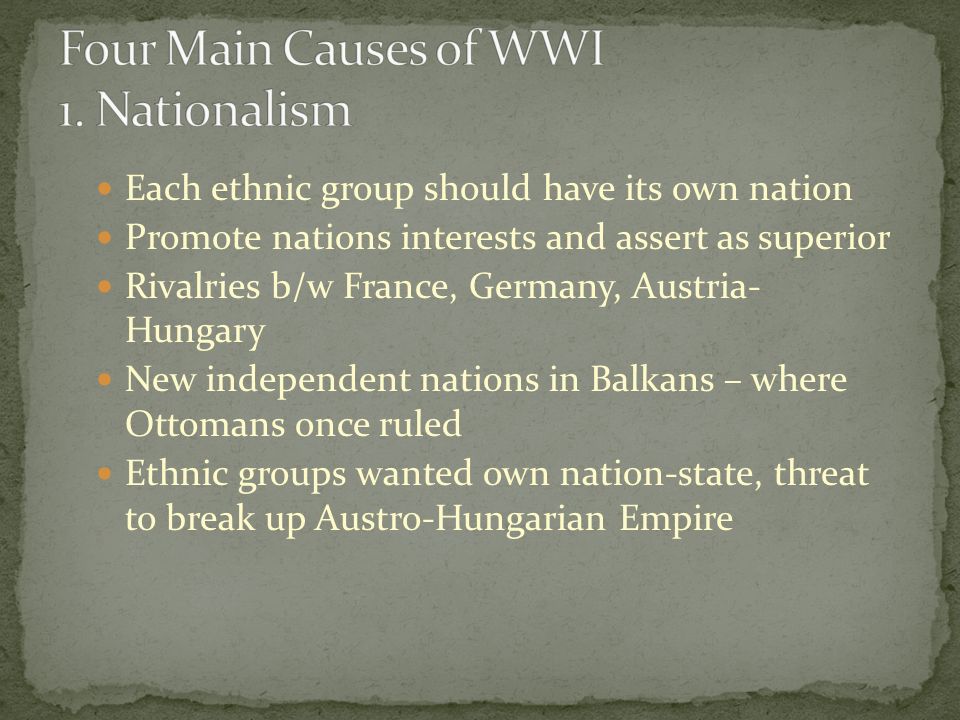 Four Main Causes of WWI
1. Nationalism

- Each ethnic group should have its own nation
- Promote nations interests and assert as superior
- Rivalries b/w France, Germany, Austria-Hungary
- New independent nations in Balkans – where Ottomans once ruled
- Ethnic groups wanted own nation-state, threat to break up Austro-Hungarian Empire